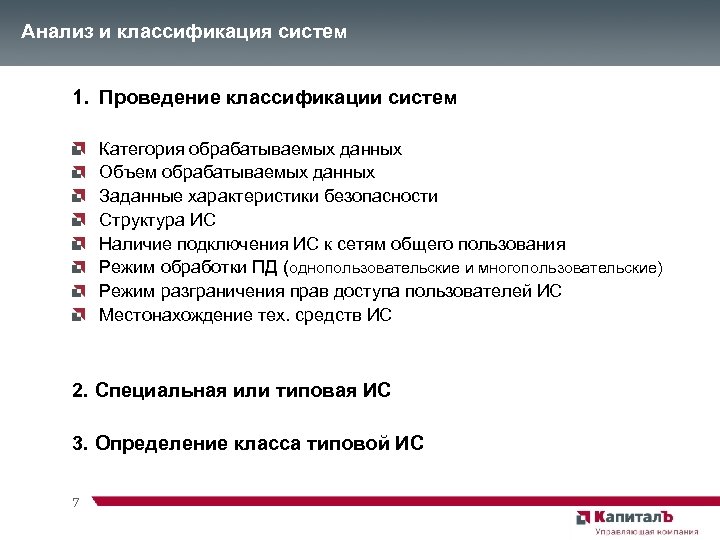 Анализ и классификация систем

1. Проведение классификации систем

Категория обрабатываемых данных
Объем обрабатываемых данных
Заданные характеристики безопасности
Структура ИС
Наличие подключения ИС к сетям общего пользования
Режим обработки ПД (однопользовательские и многопользовательские)
Режим разграничения прав доступа пользователей ИС
Местонахождение тех. средств ИС

2. Специальная или типовая ИС

3. Определение класса типовой ИС

7

КапиталЪ
Управляющая компания